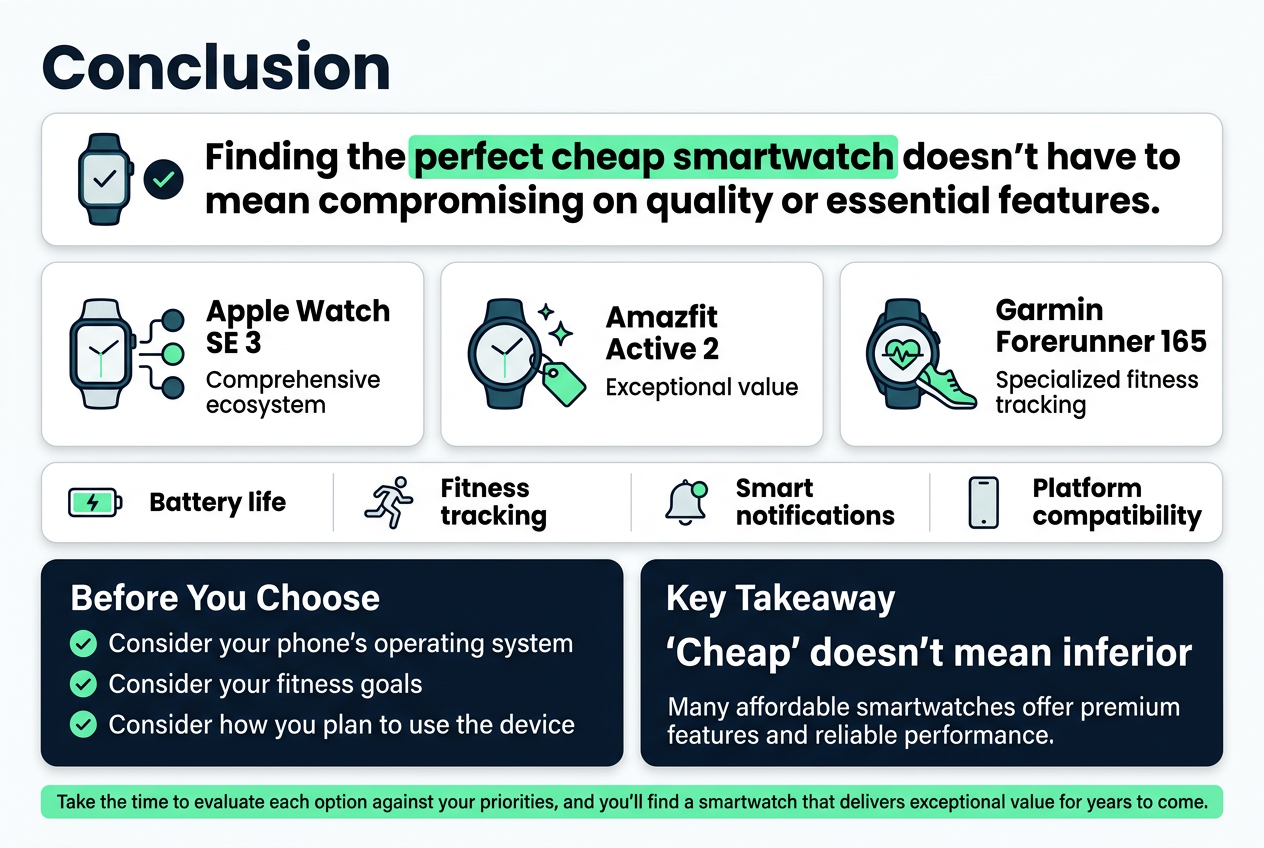 Conclusion

Finding the perfect cheap smartwatch doesn’t have to mean compromising on quality or essential features.

Apple Watch SE 3
Comprehensive ecosystem

Amazfit Active 2
Exceptional value

Garmin Forerunner 165
Specialized fitness tracking

Battery life

Fitness tracking

Smart notifications

Platform compatibility

Before You Choose
Consider your phone’s operating system
Consider your fitness goals
Consider how you plan to use the device

Key Takeaway
‘Cheap’ doesn’t mean inferior
Many affordable smartwatches offer premium features and reliable performance.

Take the time to evaluate each option against your priorities, and you’ll find a smartwatch that delivers exceptional value for years to come.